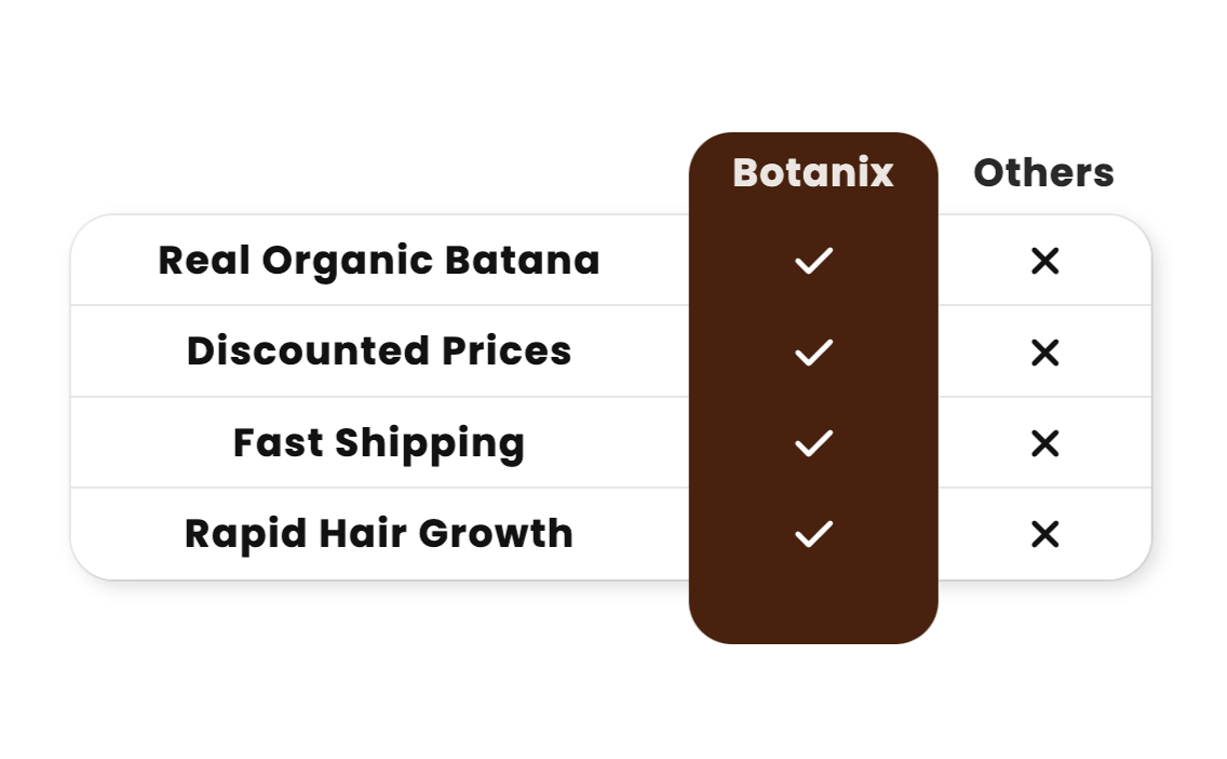 | | Botanix | Others |
|---|---|---|
| Real Organic Batana | ✓ | ✕ |
| Discounted Prices | ✓ | ✕ |
| Fast Shipping | ✓ | ✕ |
| Rapid Hair Growth | ✓ | ✕ |